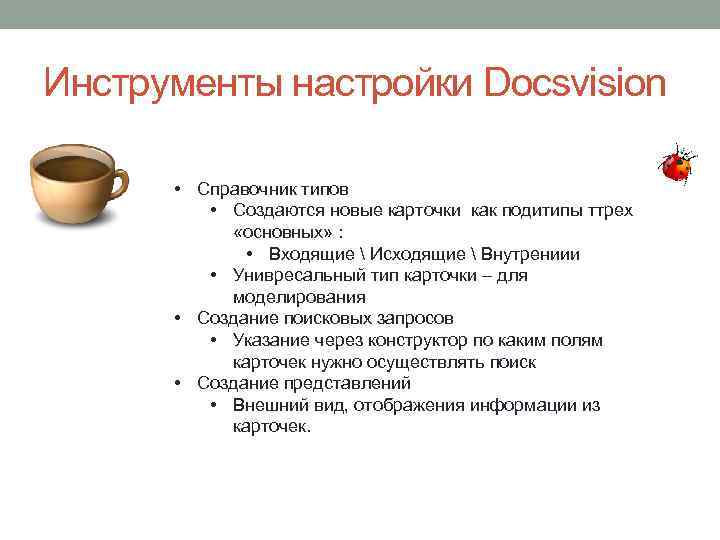 Инструменты настройки Docsvision

• Справочник типов
  • Создаются новые карточки как подитипы ттрех «основных» :
    • Входящие \ Исходящие \ Внутрениии
  • Унивресальный тип карточки – для моделирования
• Создание поисковых запросов
  • Указание через конструктор по каким полям карточек нужно осуществлять поиск
• Создание представлений
  • Внешний вид, отображения информации из карточек.